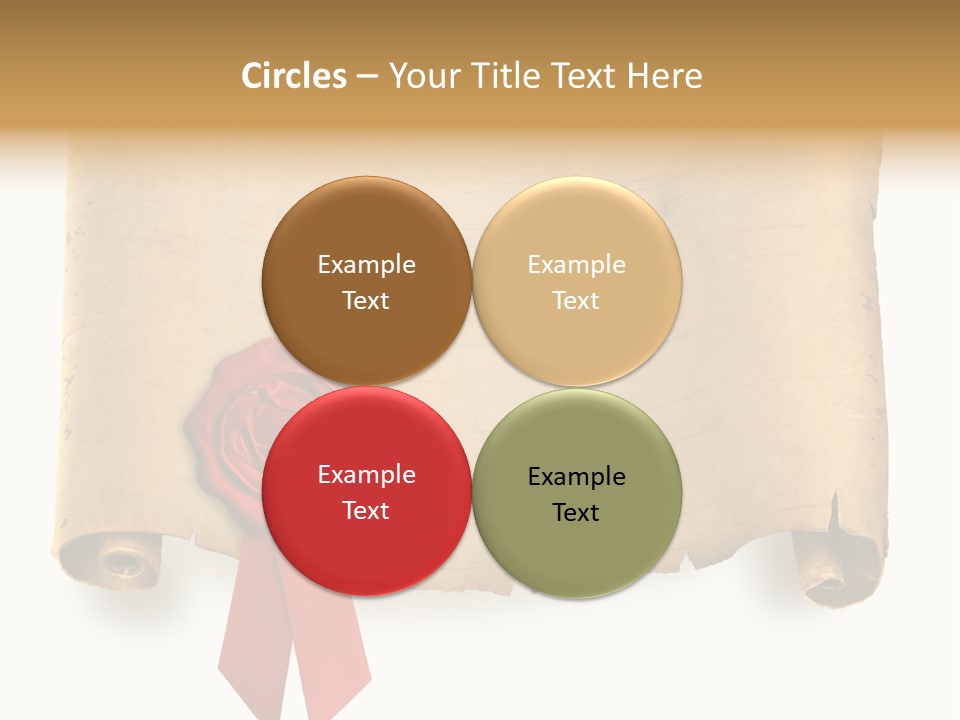 Circles – Your Title Text Here

Example Text

Example Text

Example Text

Example Text